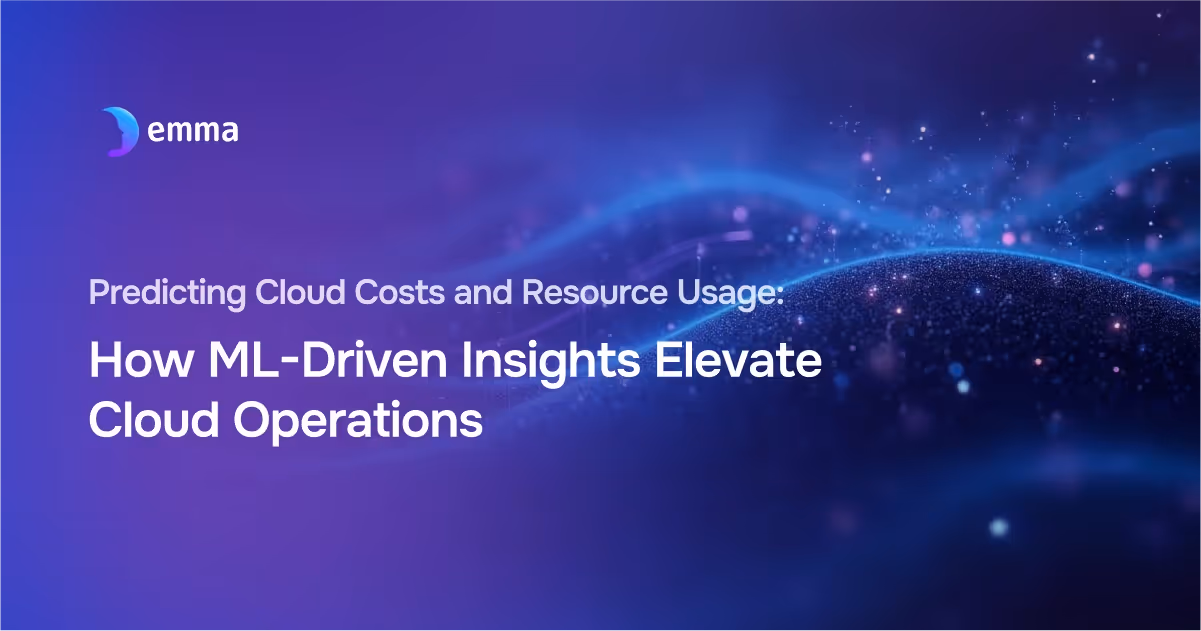 emma

Predicting Cloud Costs and Resource Usage:

How ML-Driven Insights Elevate Cloud Operations